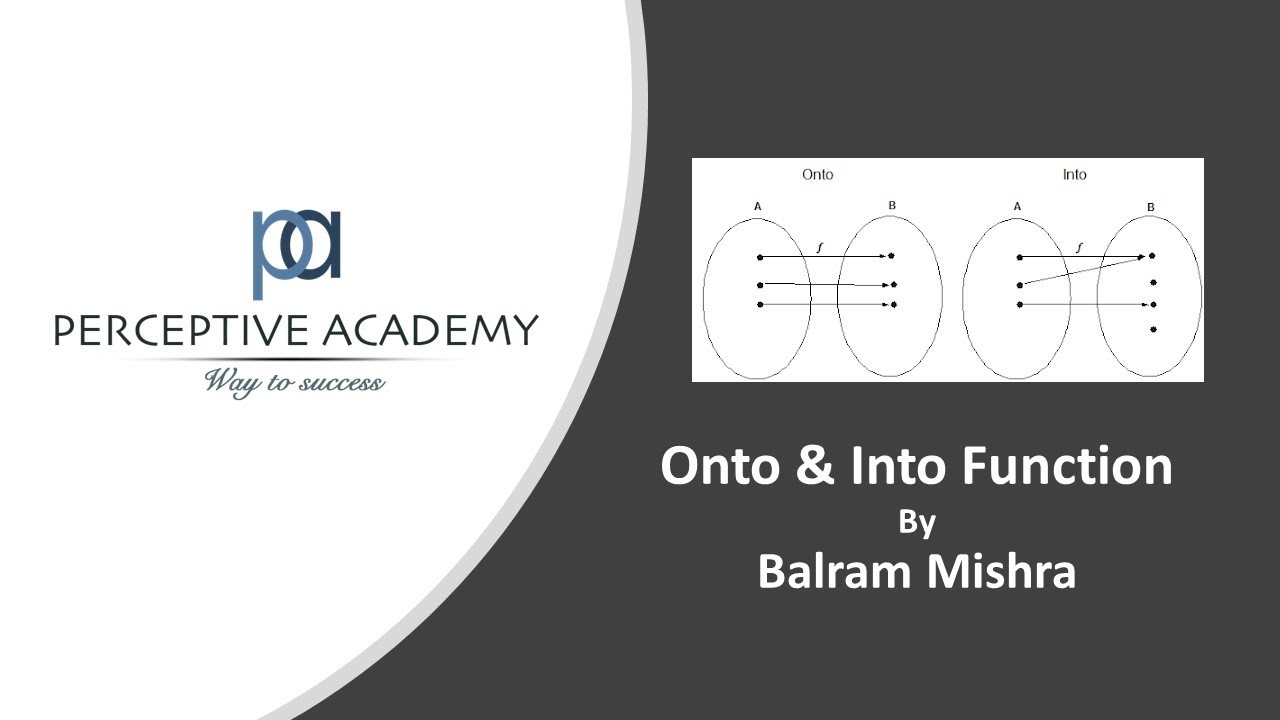 pa
PERCEPTIVE ACADEMY
Way to success

Onto
A
B
$f$

Into
A
B
$f$

Onto & Into Function
By
Balram Mishra